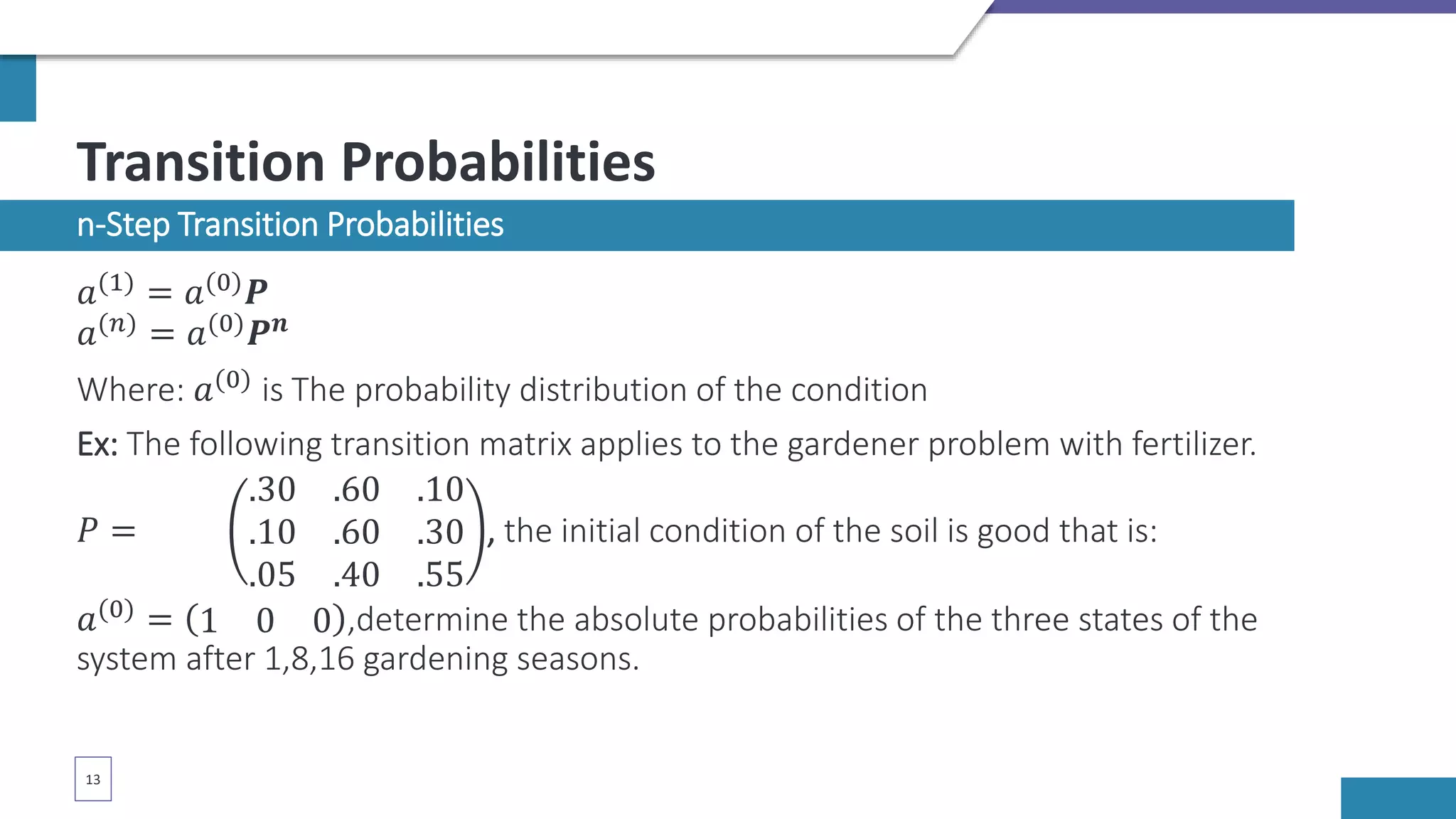 Transition Probabilities

n-Step Transition Probabilities

$a^{(1)} = a^{(0)}\boldsymbol{P}$
$a^{(n)} = a^{(0)}\boldsymbol{P}^{\boldsymbol{n}}$

Where: $a^{(0)}$ is The probability distribution of the condition

Ex: The following transition matrix applies to the gardener problem with fertilizer.

$P = \begin{pmatrix} .30 & .60 & .10 \\ .10 & .60 & .30 \\ .05 & .40 & .55 \end{pmatrix}$, the initial condition of the soil is good that is:

$a^{(0)} = (1 \quad 0 \quad 0)$,determine the absolute probabilities of the three states of the system after 1,8,16 gardening seasons.

13